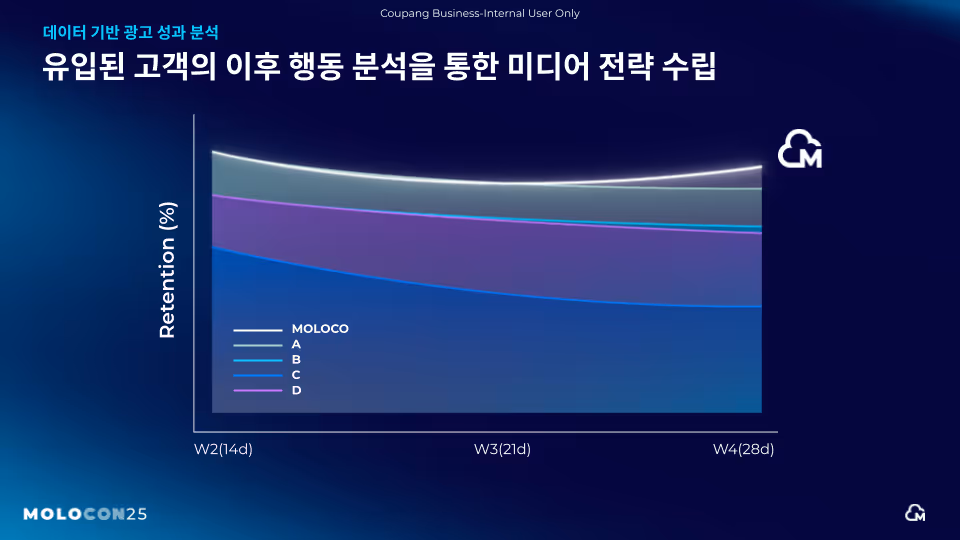 Coupang Business-Internal User Only

데이터 기반 광고 성과 분석

유입된 고객의 이후 행동 분석을 통한 미디어 전략 수립

Retention (%)

MOLOCO
A
B
C
D

W2(14d)
W3(21d)
W4(28d)

MOLOCON25